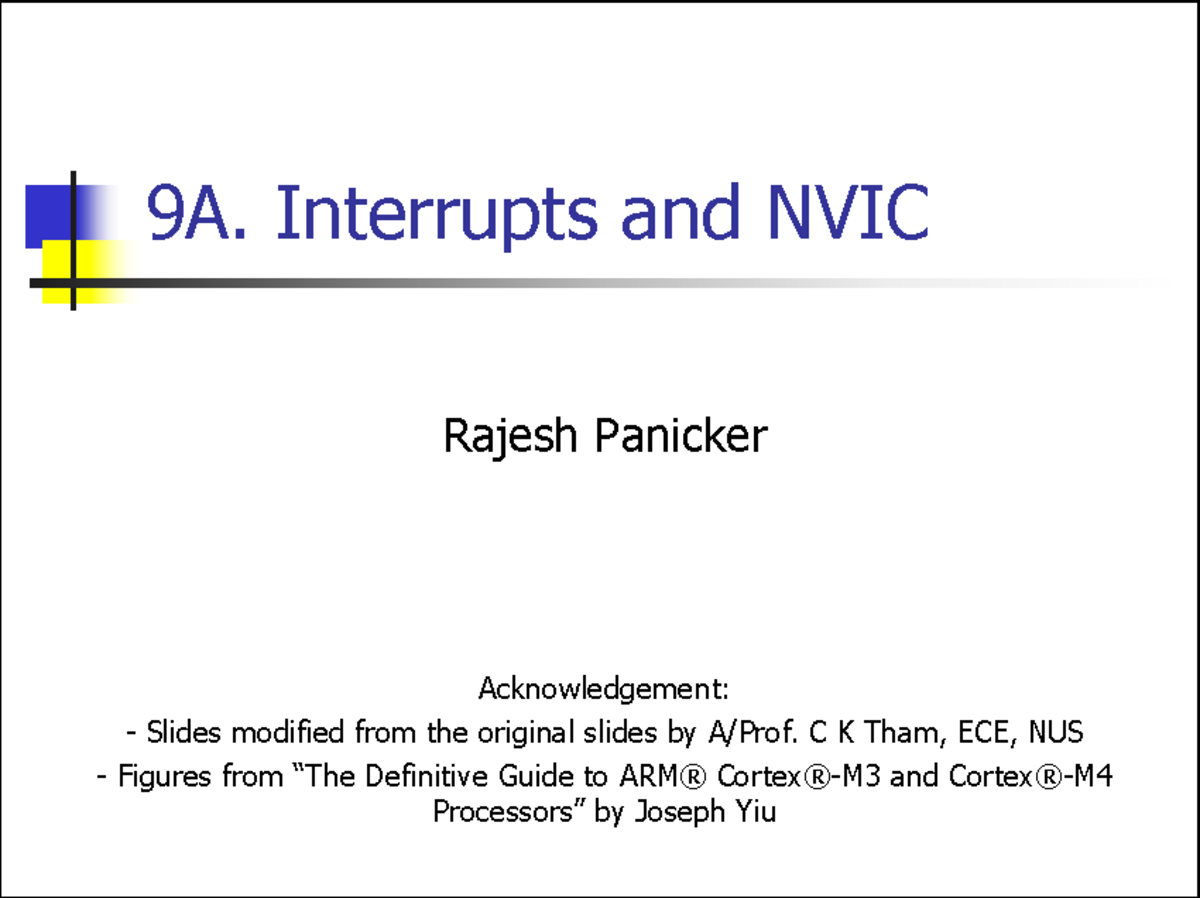 9A. Interrupts and NVIC

Rajesh Panicker

Acknowledgement:
- Slides modified from the original slides by A/Prof. C K Tham, ECE, NUS
- Figures from “The Definitive Guide to ARM® Cortex®-M3 and Cortex®-M4 Processors” by Joseph Yiu